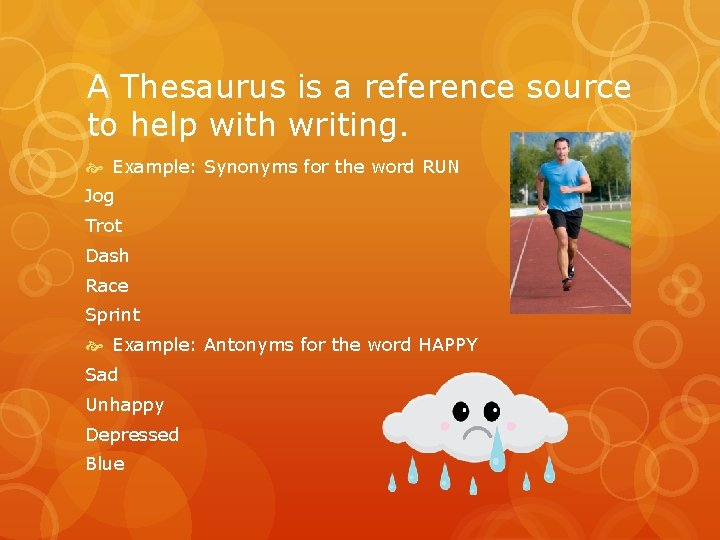 A Thesaurus is a reference source to help with writing.

Example: Synonyms for the word RUN

Jog

Trot

Dash

Race

Sprint

Example: Antonyms for the word HAPPY

Sad

Unhappy

Depressed

Blue